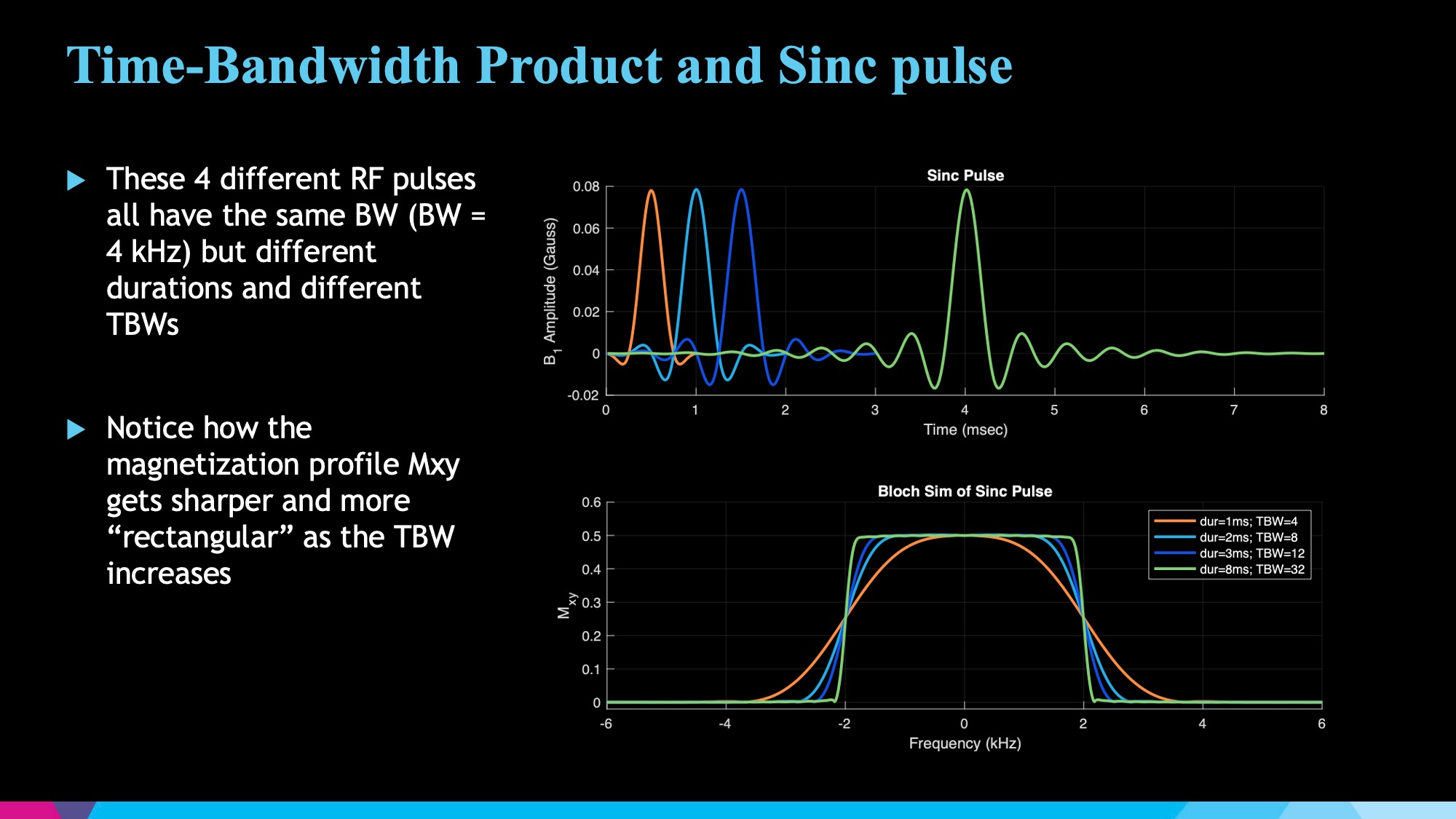 Time-Bandwidth Product and Sinc pulse

▶ These 4 different RF pulses all have the same BW (BW = 4 kHz) but different durations and different TBWs

▶ Notice how the magnetization profile Mxy gets sharper and more "rectangular" as the TBW increases

Sinc Pulse

0.08
0.06
0.04
0.02
0
-0.02

$B_1$ Amplitude (Gauss)

0
1
2
3
4
5
6
7
8

Time (msec)

Bloch Sim of Sinc Pulse

0.6
0.5
0.4
0.3
0.2
0.1
0

$M_{xy}$

dur=1ms; TBW=4
dur=2ms; TBW=8
dur=3ms; TBW=12
dur=8ms; TBW=32

-6
-4
-2
0
2
4
6

Frequency (kHz)